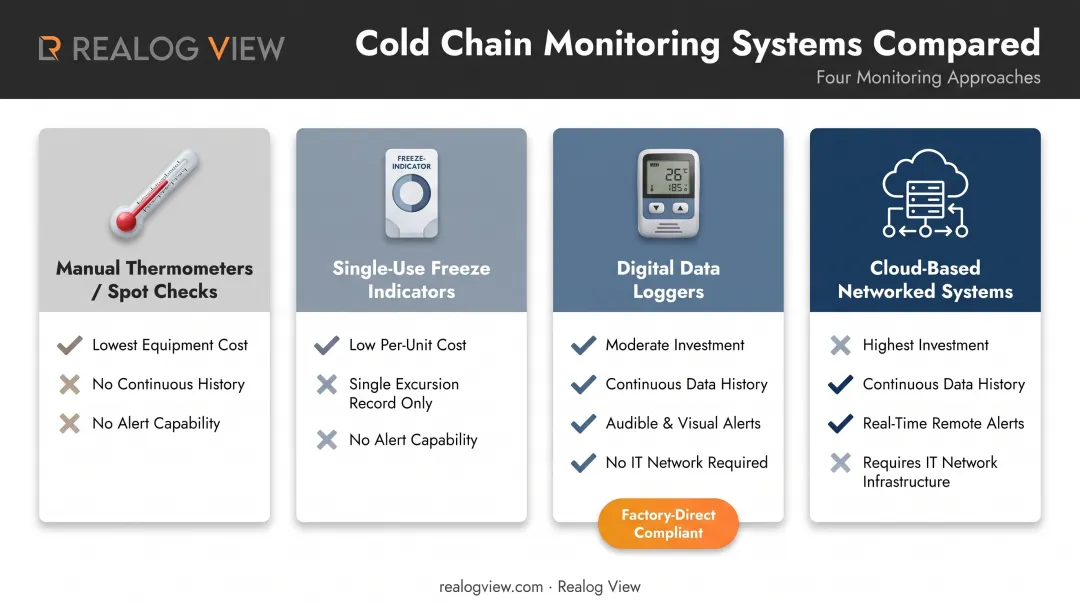 REALOG VIEW

Cold Chain Monitoring Systems Compared
Four Monitoring Approaches

Manual Thermometers / Spot Checks

Lowest Equipment Cost
No Continuous History
No Alert Capability

FREEZE-INDICATOR

Single-Use Freeze Indicators

Low Per-Unit Cost
Single Excursion Record Only
No Alert Capability

26°C
18.5

Digital Data Loggers

Moderate Investment
Continuous Data History
Audible & Visual Alerts
No IT Network Required

Factory-Direct Compliant

Cloud-Based Networked Systems

Highest Investment
Continuous Data History
Real-Time Remote Alerts
Requires IT Network Infrastructure

realogview.com · Realog View